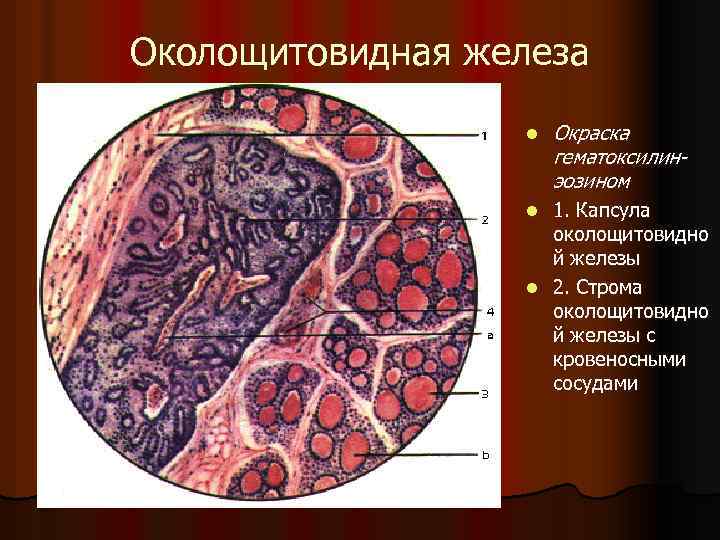 Околощитовидная железа

1

2

4

a

3

b

Окраска гематоксилин-эозином

1. Капсула околощитовидной железы

2. Строма околощитовидной железы с кровеносными сосудами